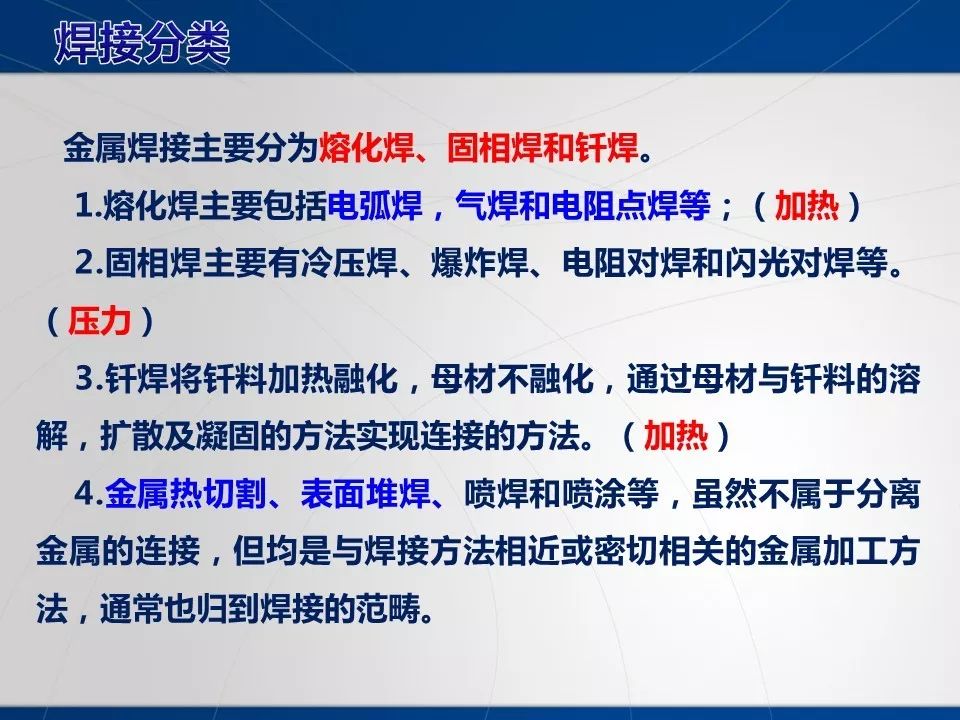 焊接分类

金属焊接主要分为熔化焊、固相焊和钎焊。

1.熔化焊主要包括电弧焊，气焊和电阻点焊等；（加热）

2.固相焊主要有冷压焊、爆炸焊、电阻对焊和闪光对焊等。（压力）

3.钎焊将钎料加热融化，母材不融化，通过母材与钎料的溶解，扩散及凝固的方法实现连接的方法。（加热）

4.金属热切割、表面堆焊、喷焊和喷涂等，虽然不属于分离金属的连接，但均是与焊接方法相近或密切相关的金属加工方法，通常也归到焊接的范畴。